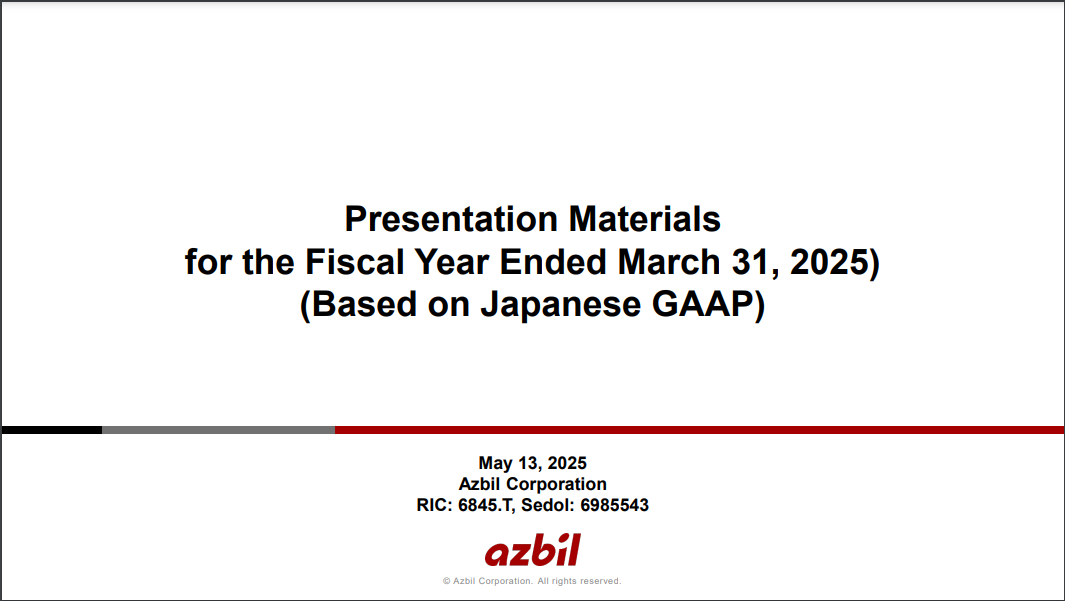 Presentation Materials
for the Fiscal Year Ended March 31, 2025)
(Based on Japanese GAAP)

May 13, 2025
Azbil Corporation
RIC: 6845.T, Sedol: 6985543

azbil

© Azbil Corporation. All rights reserved.